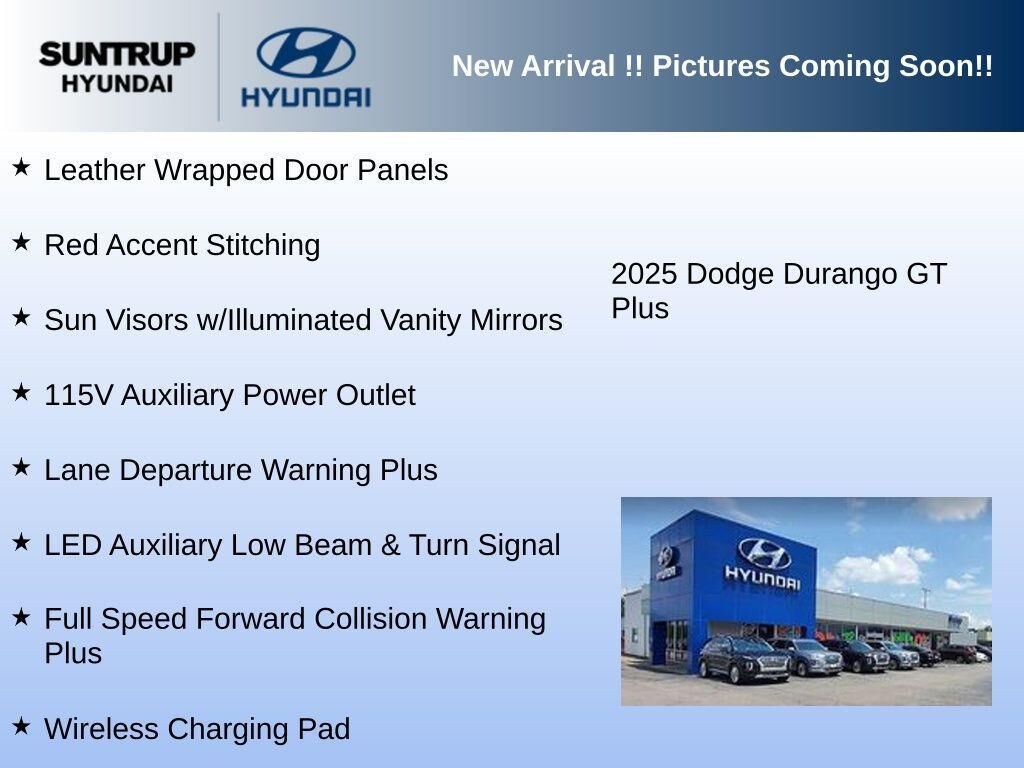 SUNTRUP HYUNDAI

HYUNDAI

New Arrival !! Pictures Coming Soon!!

★ Leather Wrapped Door Panels

★ Red Accent Stitching

★ Sun Visors w/Illuminated Vanity Mirrors

★ 115V Auxiliary Power Outlet

★ Lane Departure Warning Plus

★ LED Auxiliary Low Beam & Turn Signal

★ Full Speed Forward Collision Warning Plus

★ Wireless Charging Pad

2025 Dodge Durango GT Plus

HYUNDAI

HYUNDAI